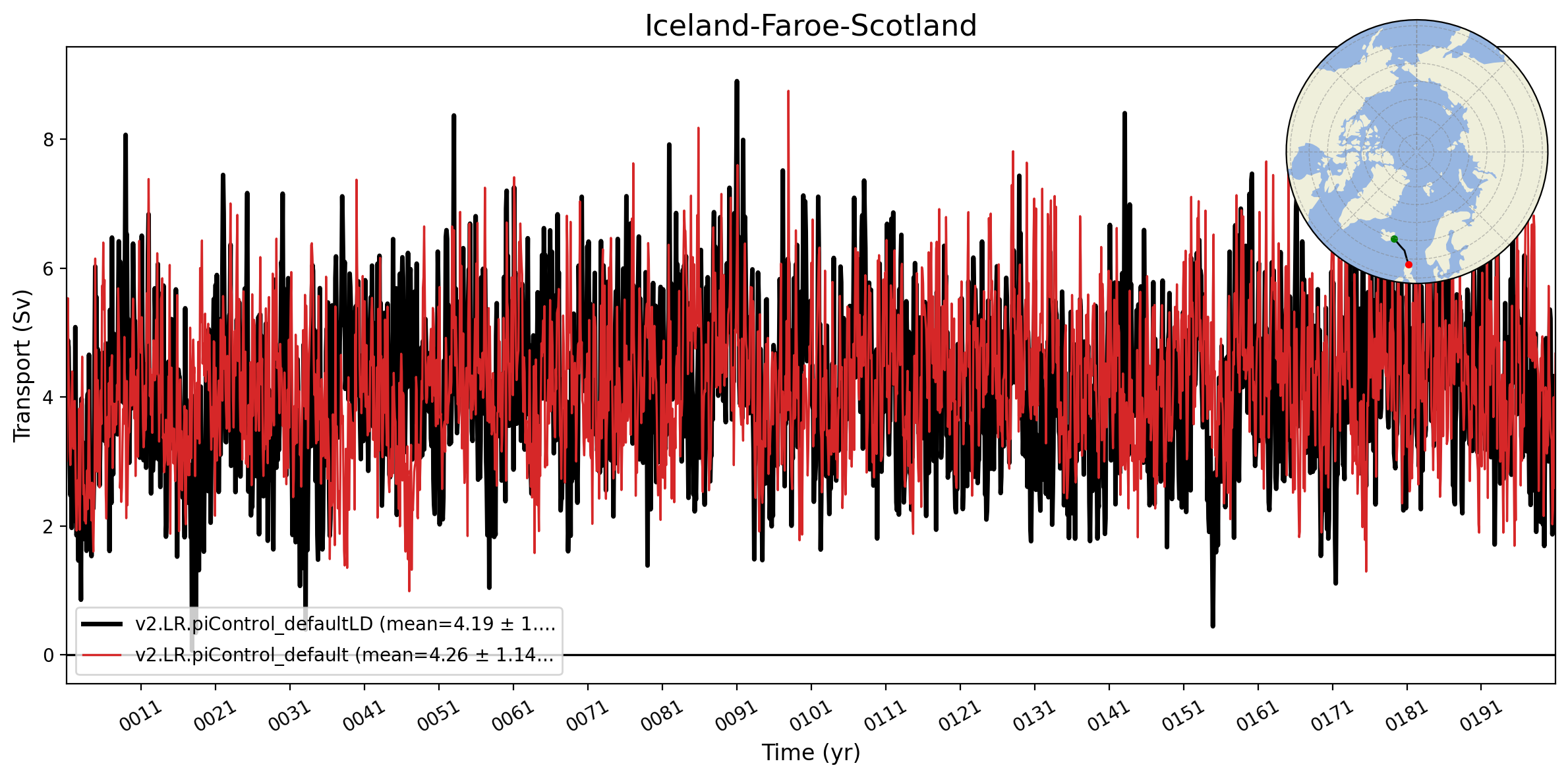 Iceland-Faroe-Scotland

Transport (Sv)

8
6
4
2
0

v2.LR.piControl_defaultLD (mean=4.19 ± 1....
v2.LR.piControl_default (mean=4.26 ± 1.14...

0011 0021 0031 0041 0051 0061 0071 0081 0091 0101 0111 0121 0131 0141 0151 0161 0171 0181 0191

Time (yr)